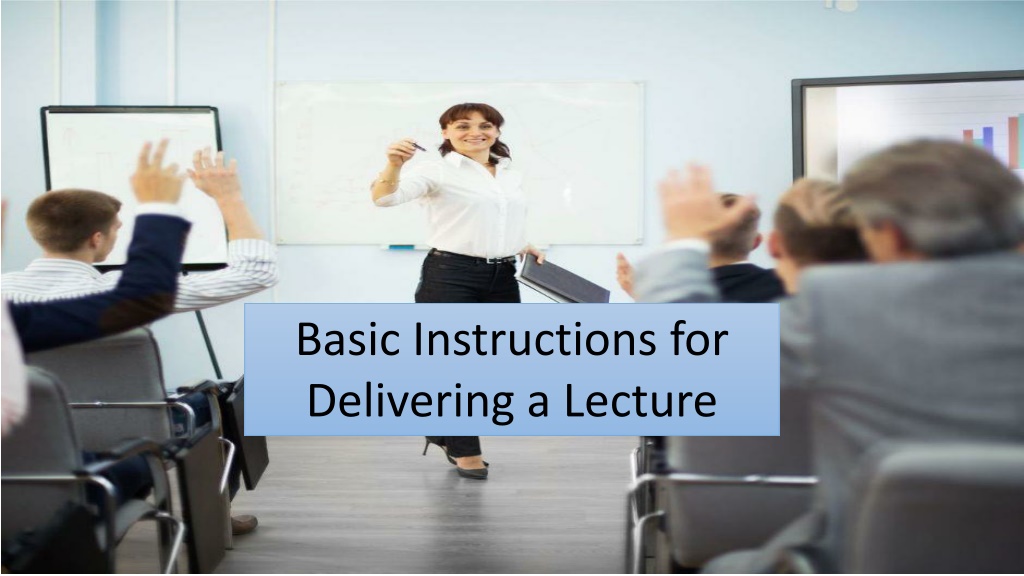 Basic Instructions for Delivering a Lecture